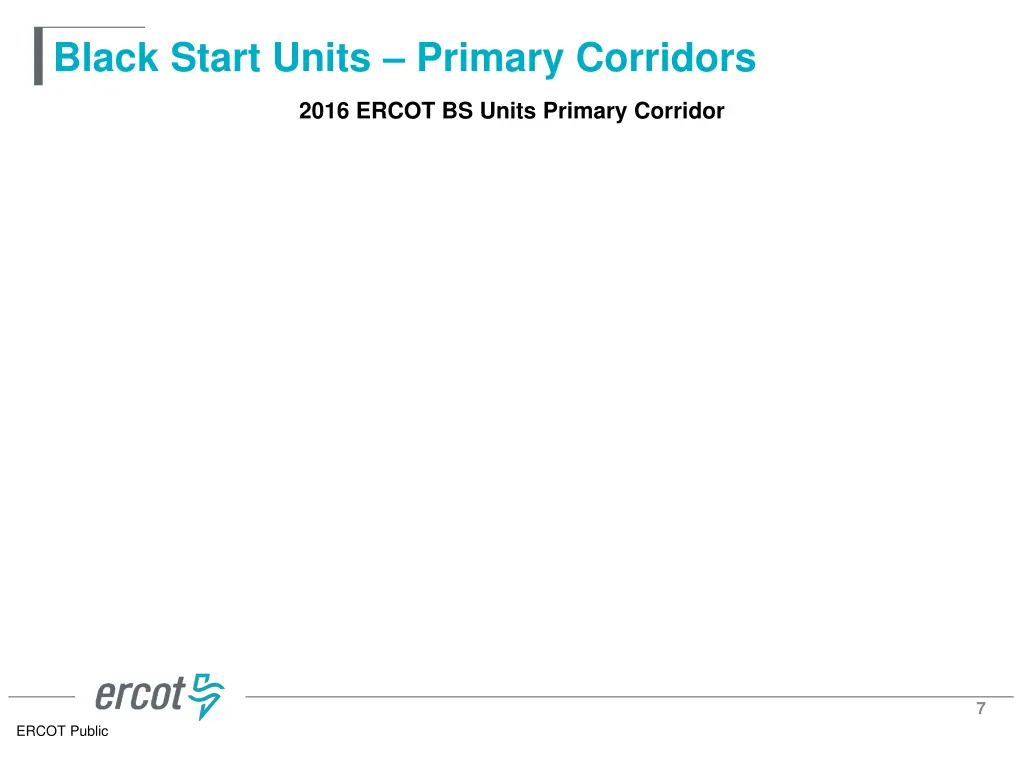 Black Start Units – Primary Corridors

2016 ERCOT BS Units Primary Corridor

ercot

7

ERCOT Public